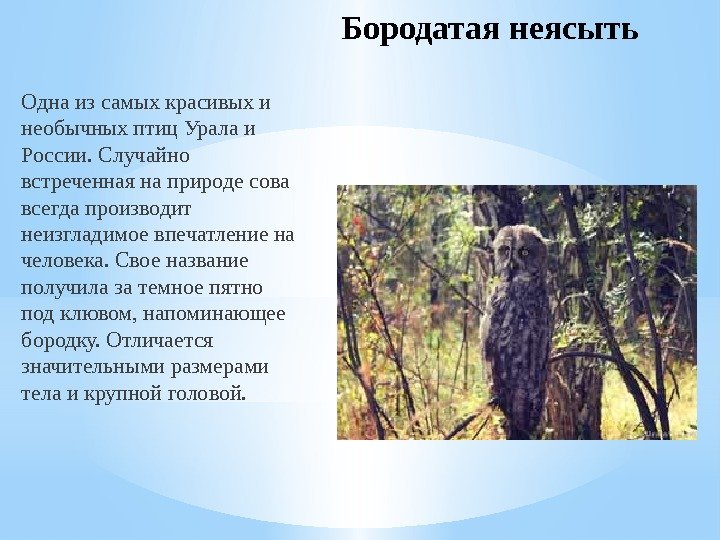 Бородатая неясыть

Одна из самых красивых и необычных птиц Урала и России. Случайно встреченная на природе сова всегда производит неизгладимое впечатление на человека. Свое название получила за темное пятно под клювом, напоминающее бородку. Отличается значительными размерами тела и крупной головой.